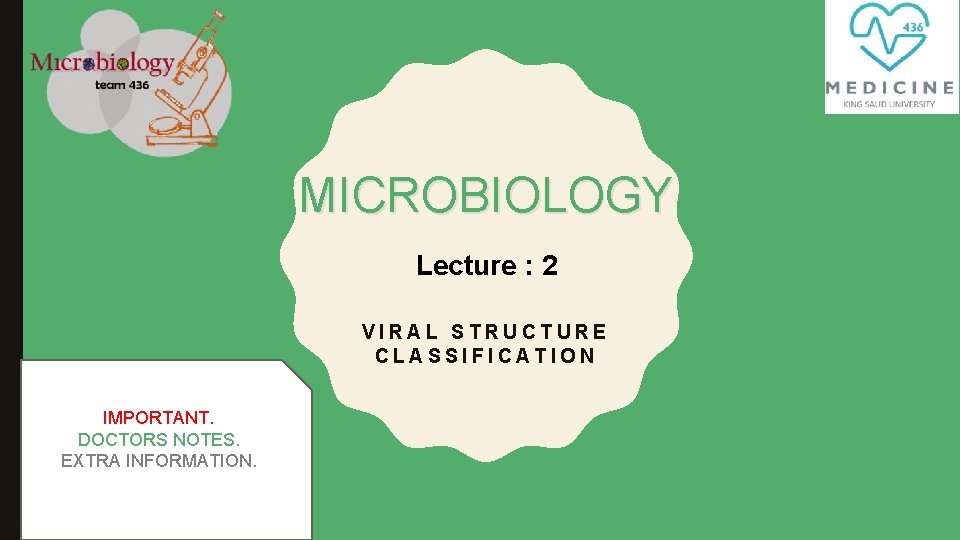 Microbiology
team 436

436
MEDICINE
KING SAUD UNIVERSITY

MICROBIOLOGY

Lecture : 2

VIRAL STRUCTURE
CLASSIFICATION

IMPORTANT.
DOCTORS NOTES.
EXTRA INFORMATION.